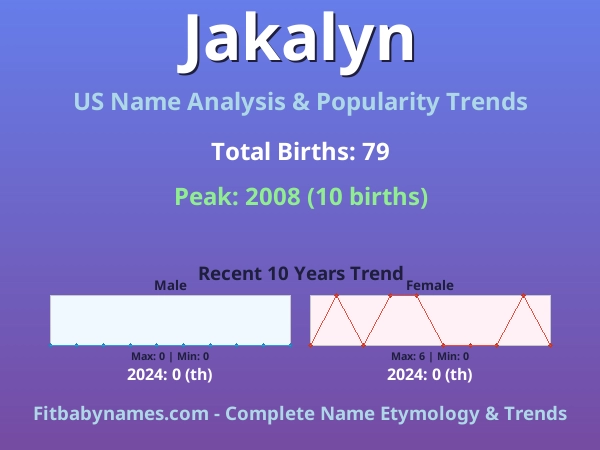 Jakalyn

US Name Analysis & Popularity Trends

Total Births: 79

Peak: 2008 (10 births)

Recent 10 Years Trend

Male

Max: 0 | Min: 0

2024: 0 (th)

Female

Max: 6 | Min: 0

2024: 0 (th)

Fitbabynames.com - Complete Name Etymology & Trends